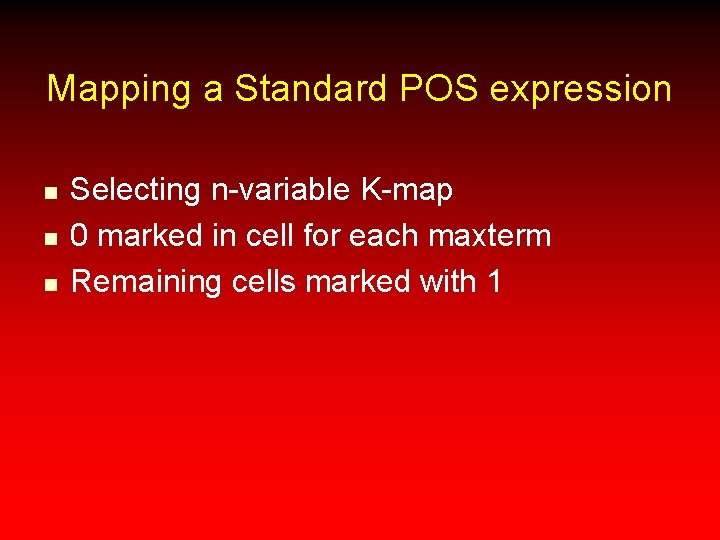 Mapping a Standard POS expression

- Selecting n-variable K-map
- 0 marked in cell for each maxterm
- Remaining cells marked with 1